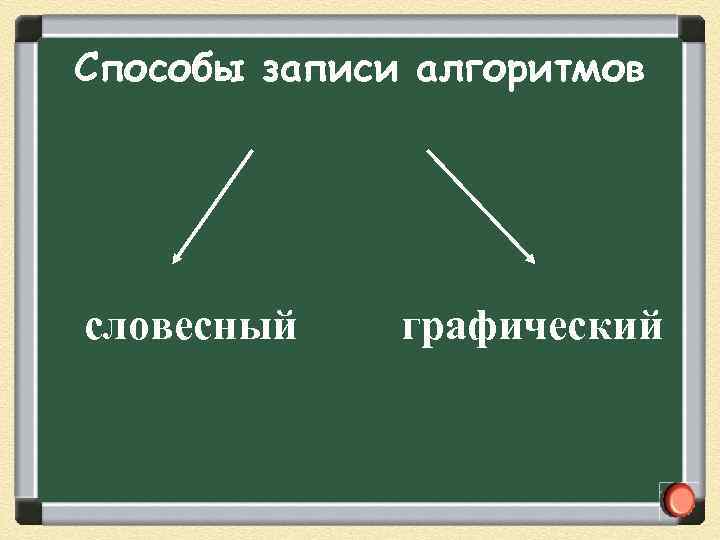 Способы записи алгоритмов

словесный

графический